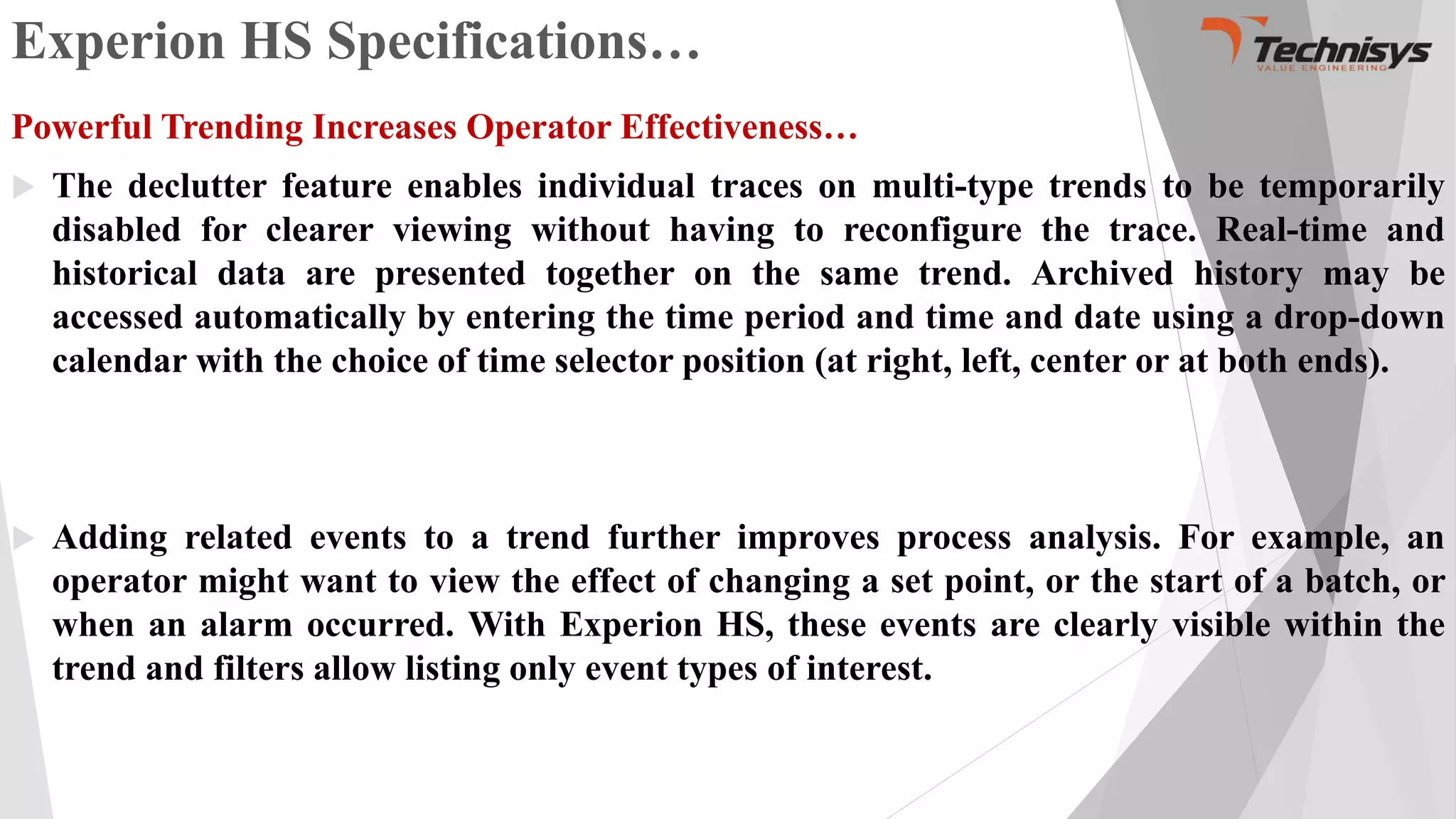 Experion HS Specifications…

Technisys
VALUE ENGINEERING

Powerful Trending Increases Operator Effectiveness…

The declutter feature enables individual traces on multi-type trends to be temporarily disabled for clearer viewing without having to reconfigure the trace. Real-time and historical data are presented together on the same trend. Archived history may be accessed automatically by entering the time period and time and date using a drop-down calendar with the choice of time selector position (at right, left, center or at both ends).

Adding related events to a trend further improves process analysis. For example, an operator might want to view the effect of changing a set point, or the start of a batch, or when an alarm occurred. With Experion HS, these events are clearly visible within the trend and filters allow listing only event types of interest.